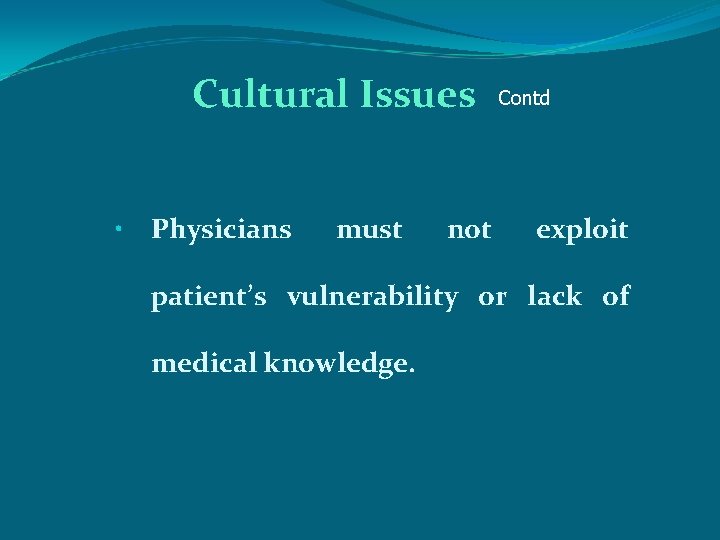 Cultural Issues Contd

• Physicians must not exploit patient’s vulnerability or lack of medical knowledge.